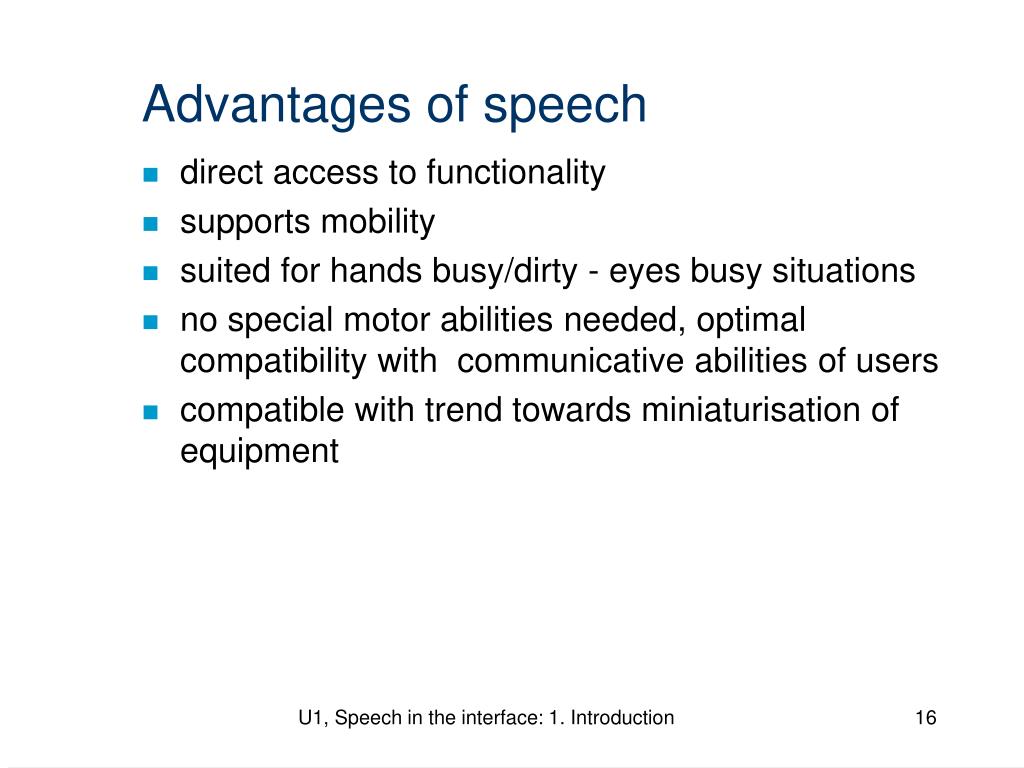 Advantages of speech

- direct access to functionality
- supports mobility
- suited for hands busy/dirty - eyes busy situations
- no special motor abilities needed, optimal compatibility with communicative abilities of users
- compatible with trend towards miniaturisation of equipment

U1, Speech in the interface: 1. Introduction

16